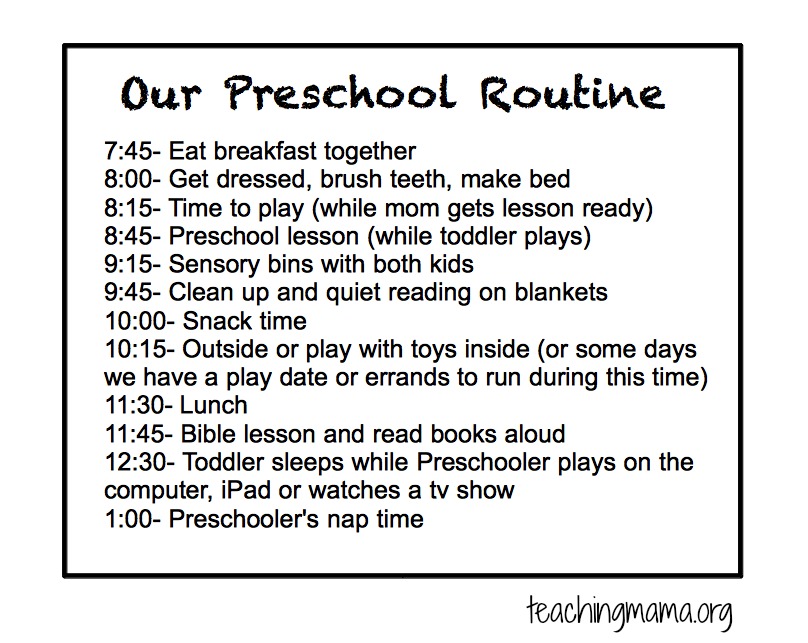 Our Preschool Routine

7:45- Eat breakfast together
8:00- Get dressed, brush teeth, make bed
8:15- Time to play (while mom gets lesson ready)
8:45- Preschool lesson (while toddler plays)
9:15- Sensory bins with both kids
9:45- Clean up and quiet reading on blankets
10:00- Snack time
10:15- Outside or play with toys inside (or some days we have a play date or errands to run during this time)
11:30- Lunch
11:45- Bible lesson and read books aloud
12:30- Toddler sleeps while Preschooler plays on the computer, iPad or watches a tv show
1:00- Preschooler's nap time

teachingmama.org